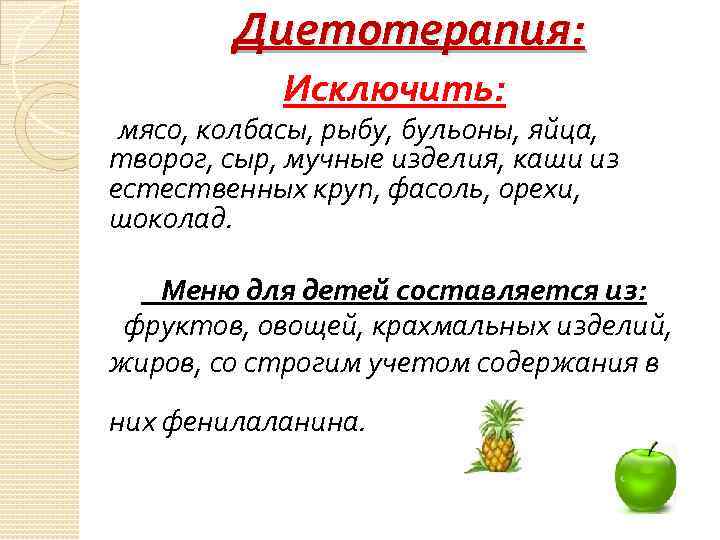 Диетотерапия:

Исключить:

мясо, колбасы, рыбу, бульоны, яйца, творог, сыр, мучные изделия, каши из естественных круп, фасоль, орехи, шоколад.

Меню для детей составляется из:
фруктов, овощей, крахмальных изделий, жиров, со строгим учетом содержания в них фенилаланина.